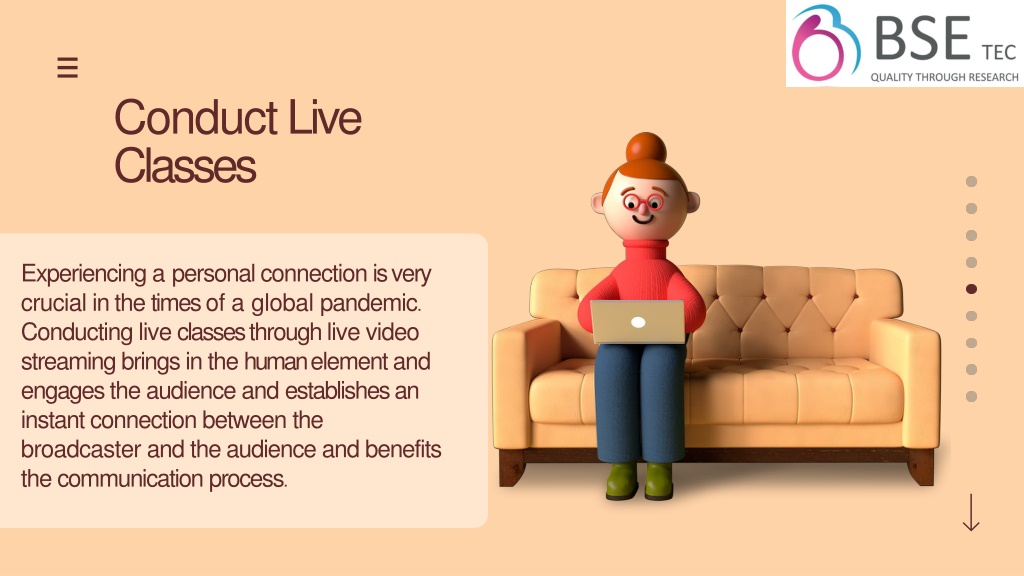 BSE TEC
QUALITY THROUGH RESEARCH

Conduct Live Classes

Experiencing a personal connection is very crucial in the times of a global pandemic. Conducting live classes through live video streaming brings in the human element and engages the audience and establishes an instant connection between the broadcaster and the audience and benefits the communication process.